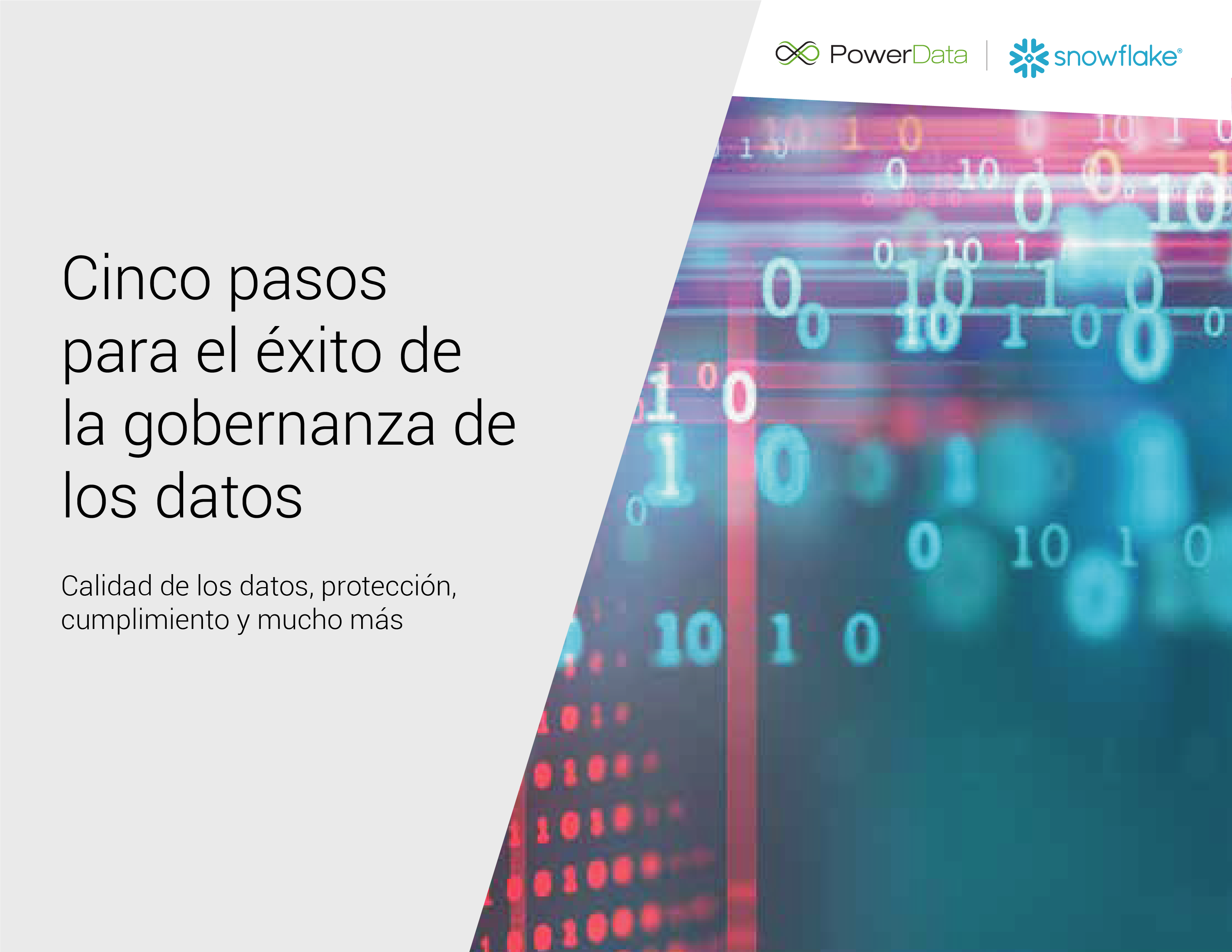 PowerData | snowflake®

Cinco pasos para el éxito de la gobernanza de los datos

Calidad de los datos, protección, cumplimiento y mucho más